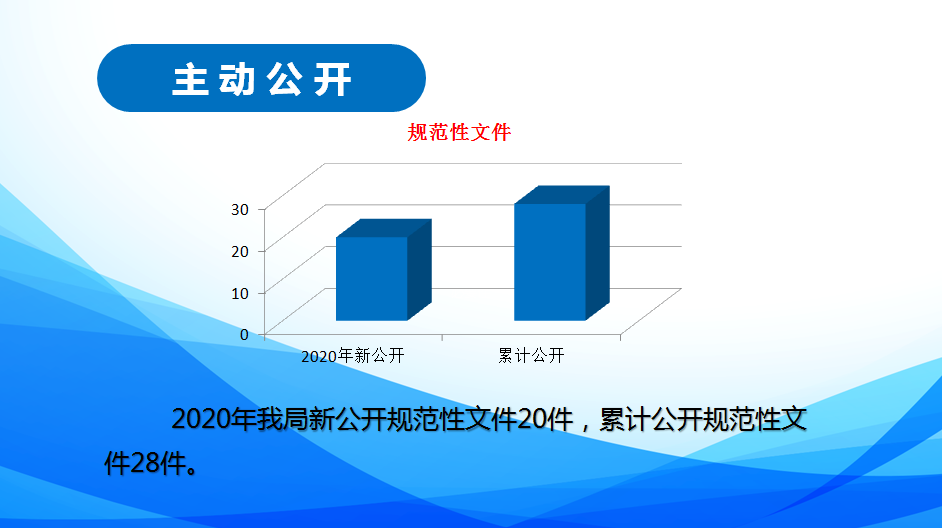 主动公开

规范性文件

30
20
10
0

2020年新公开
累计公开

2020年我局新公开规范性文件20件，累计公开规范性文件28件。